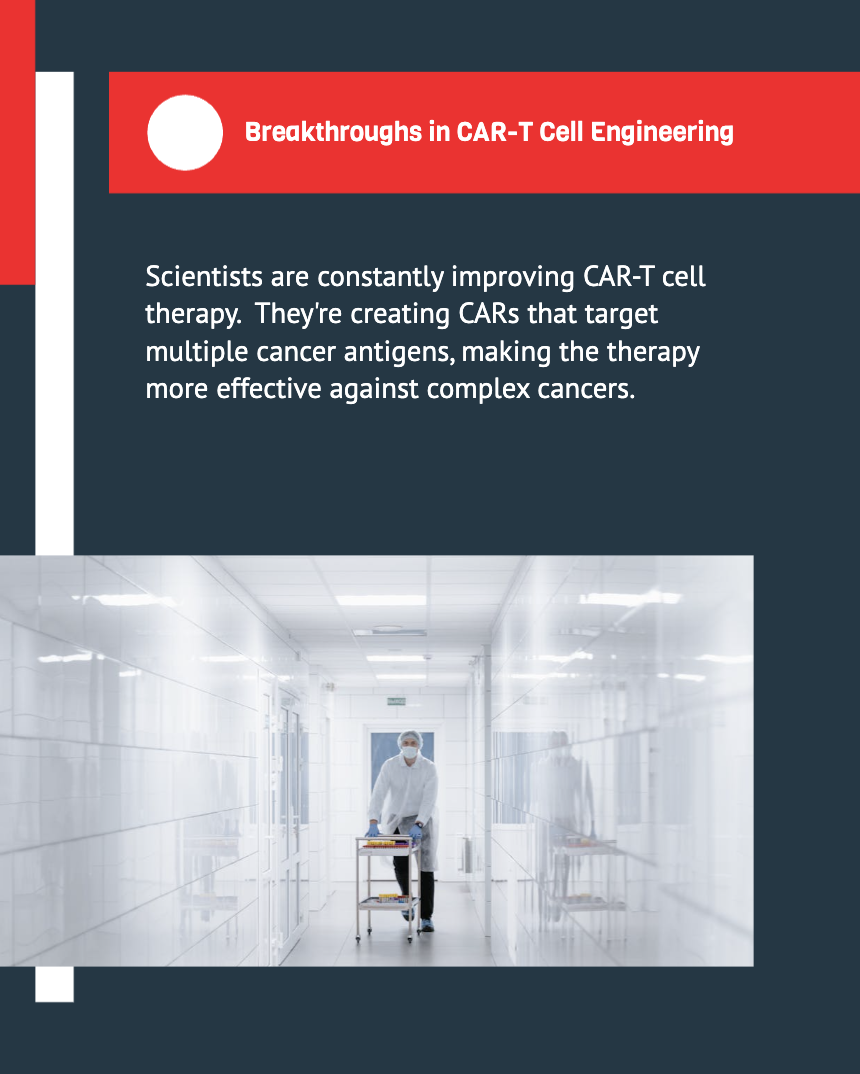 Breakthroughs in CAR-T Cell Engineering

Scientists are constantly improving CAR-T cell therapy.  They're creating CARs that target multiple cancer antigens, making the therapy more effective against complex cancers.